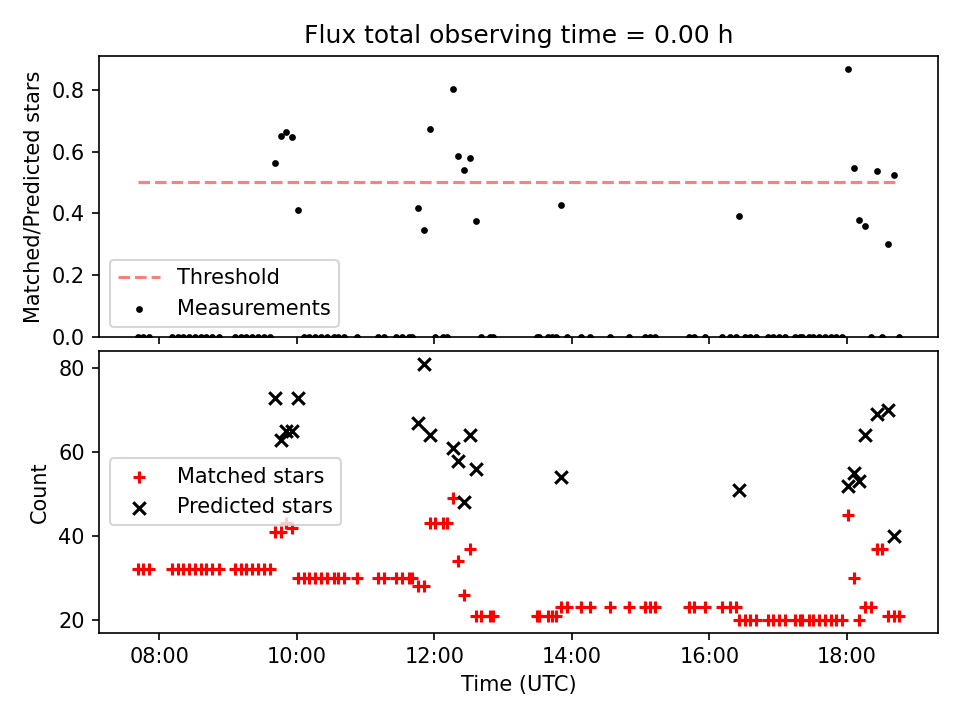 Flux total observing time = 0.00 h

Matched/Predicted stars

0.8
0.6
0.4
0.2
0.0

Threshold
Measurements

Count

80
60
40
20

Matched stars
Predicted stars

08:00
10:00
12:00
14:00
16:00
18:00

Time (UTC)